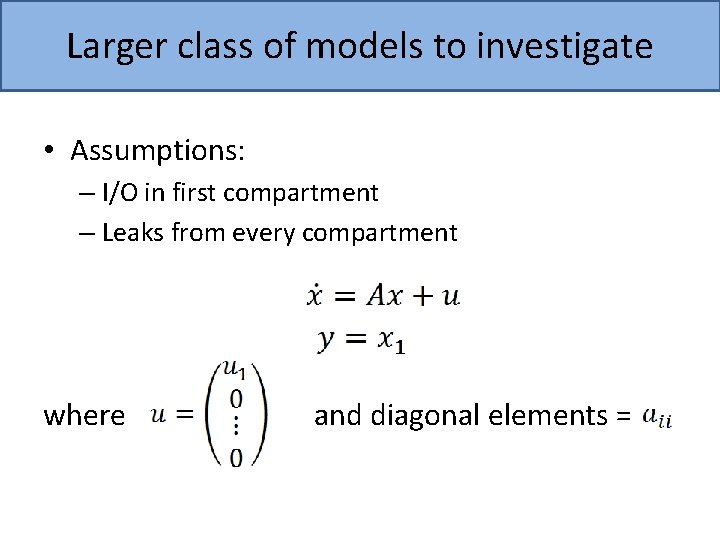 Larger class of models to investigate

• Assumptions:
– I/O in first compartment
– Leaks from every compartment

$\dot{x} = Ax + u$
$y = x_1$

where $u = \begin{pmatrix} u_1 \\ 0 \\ \vdots \\ 0 \end{pmatrix}$ and diagonal elements = $a_{ii}$